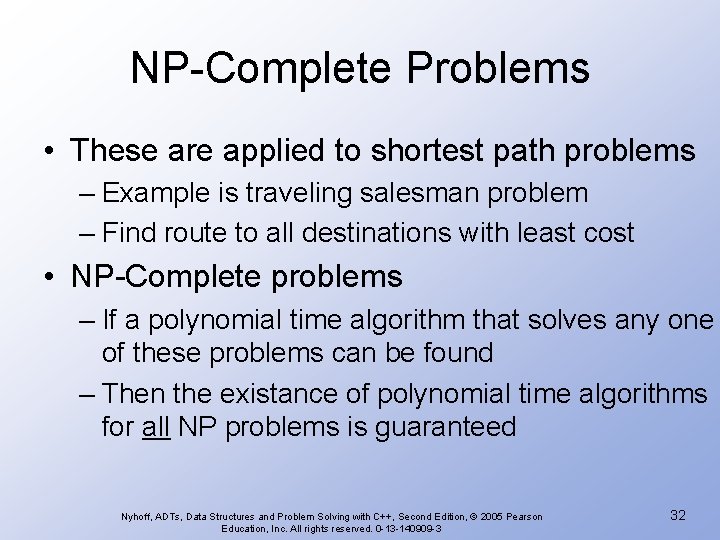 NP-Complete Problems

• These are applied to shortest path problems
– Example is traveling salesman problem
– Find route to all destinations with least cost

• NP-Complete problems
– If a polynomial time algorithm that solves any one of these problems can be found
– Then the existance of polynomial time algorithms for all NP problems is guaranteed

Nyhoff, ADTs, Data Structures and Problem Solving with C++, Second Edition, © 2005 Pearson Education, Inc. All rights reserved. 0-13-140909-3

32